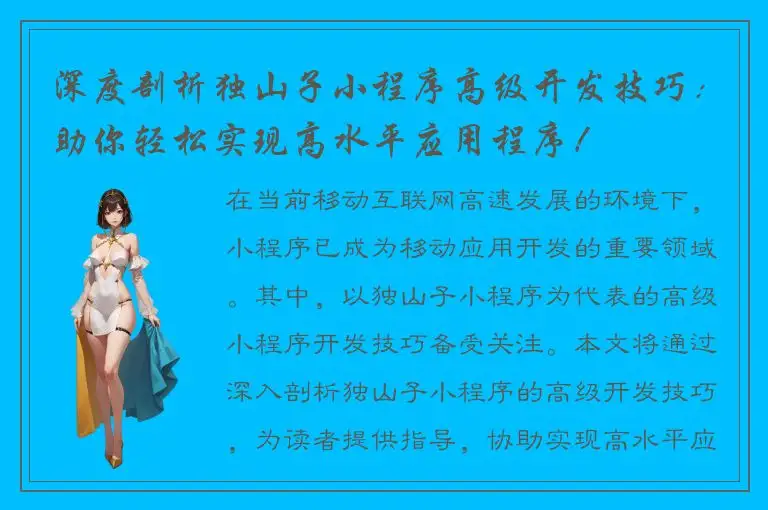 深度剖析独山子小程序高级开发技巧：助你轻松实现高水平应用程序！

在当前移动互联网高速发展的环境下，小程序已成为移动应用开发的重要领域。其中，以独山子小程序为代表的高级小程序开发技巧备受关注。本文将通过深入剖析独山子小程序的高级开发技巧，为读者提供指导，协助实现高水平应